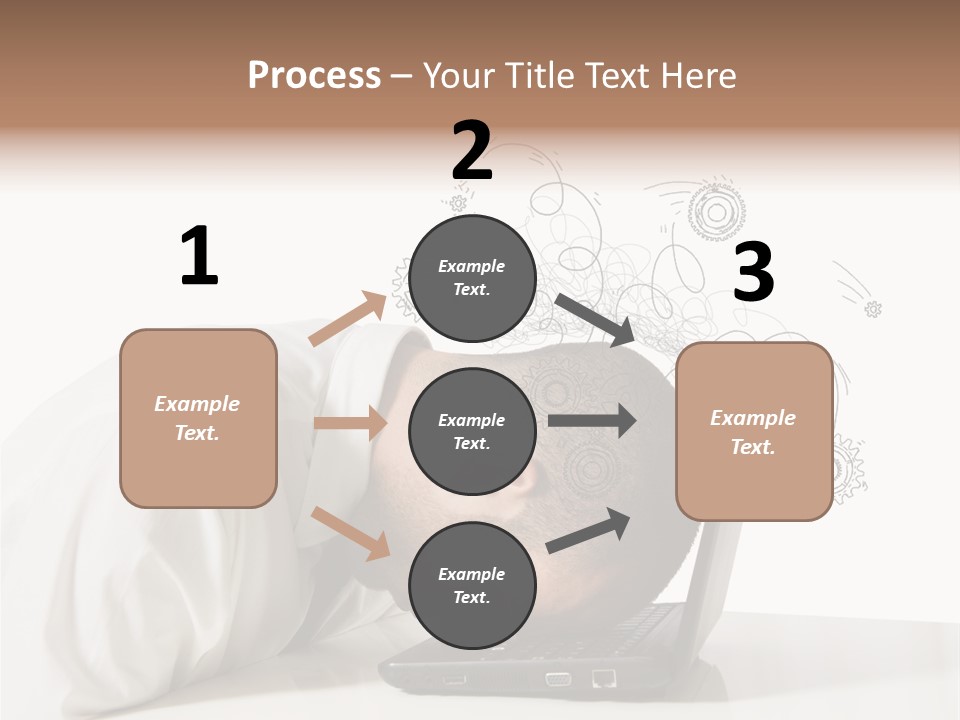 Process – Your Title Text Here

1

Example Text.

2

Example Text.

Example Text.

Example Text.

3

Example Text.